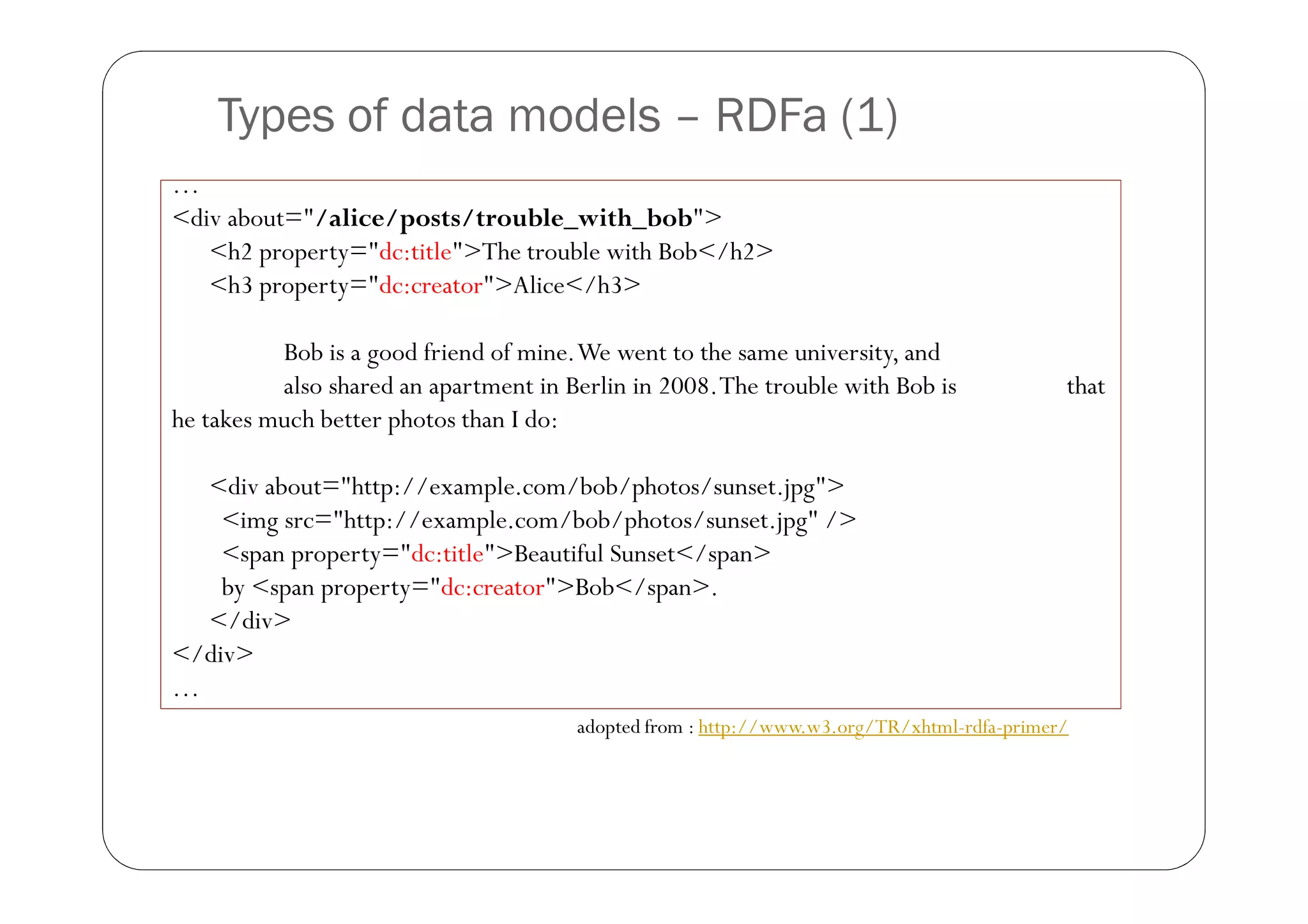 Types of data models – RDFa (1)

...
<div about="/alice/posts/trouble_with_bob">
<h2 property="dc:title">The trouble with Bob</h2>
<h3 property="dc:creator">Alice</h3>

Bob is a good friend of mine. We went to the same university, and also shared an apartment in Berlin in 2008. The trouble with Bob is that he takes much better photos than I do:

<div about="http://example.com/bob/photos/sunset.jpg">
<img src="http://example.com/bob/photos/sunset.jpg" />
<span property="dc:title">Beautiful Sunset</span>
by <span property="dc:creator">Bob</span>.
</div>
</div>
...

adopted from : http://www.w3.org/TR/xhtml-rdfa-primer/